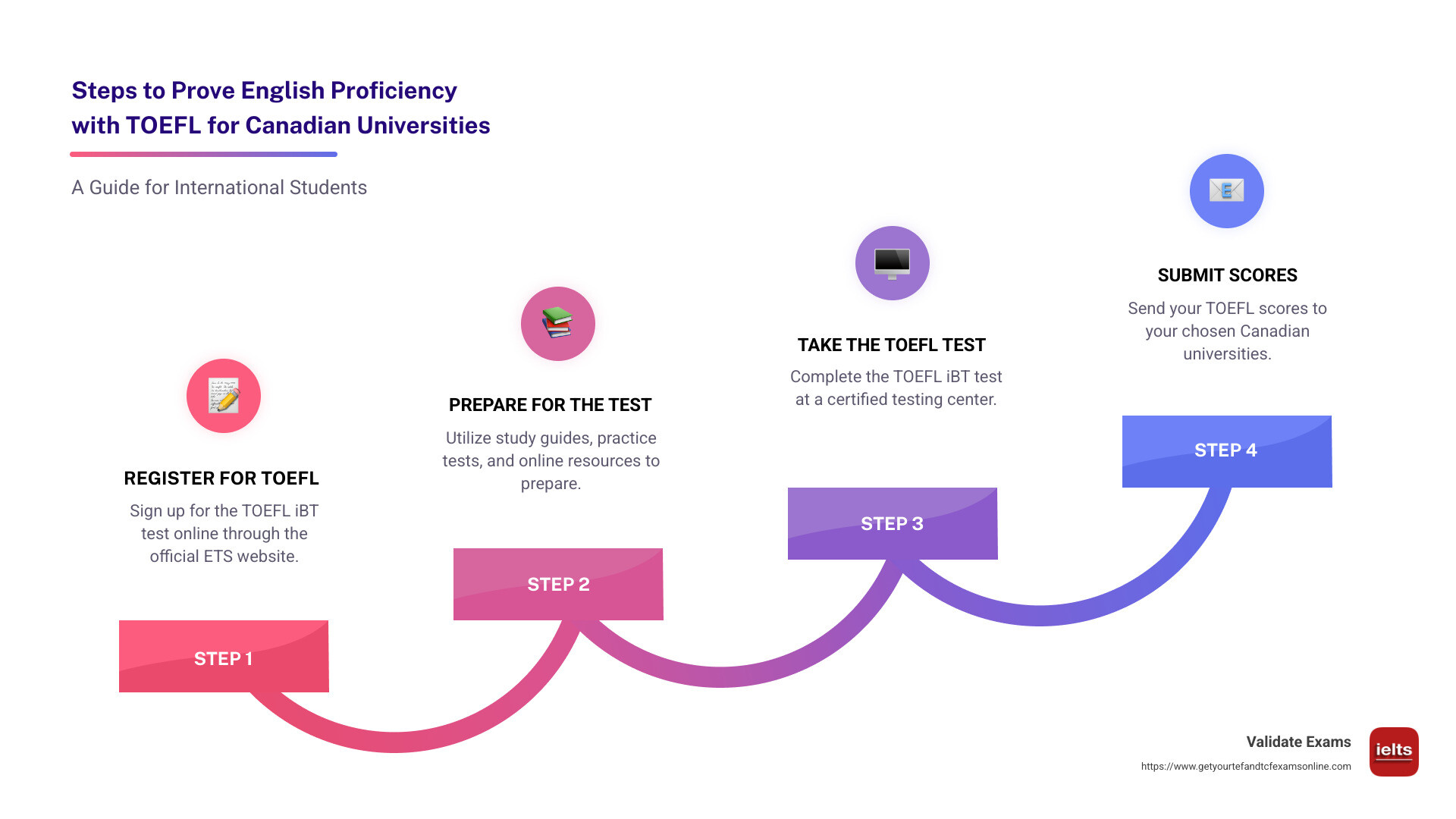 Steps to Prove English Proficiency with TOEFL for Canadian Universities

A Guide for International Students

REGISTER FOR TOEFL

Sign up for the TOEFL iBT test online through the official ETS website.

STEP 1

PREPARE FOR THE TEST

Utilize study guides, practice tests, and online resources to prepare.

STEP 2

TAKE THE TOEFL TEST

Complete the TOEFL iBT test at a certified testing center.

STEP 3

SUBMIT SCORES

Send your TOEFL scores to your chosen Canadian universities.

STEP 4

Validate Exams

https://www.getyourtefandtcfexamsonline.com

ielts